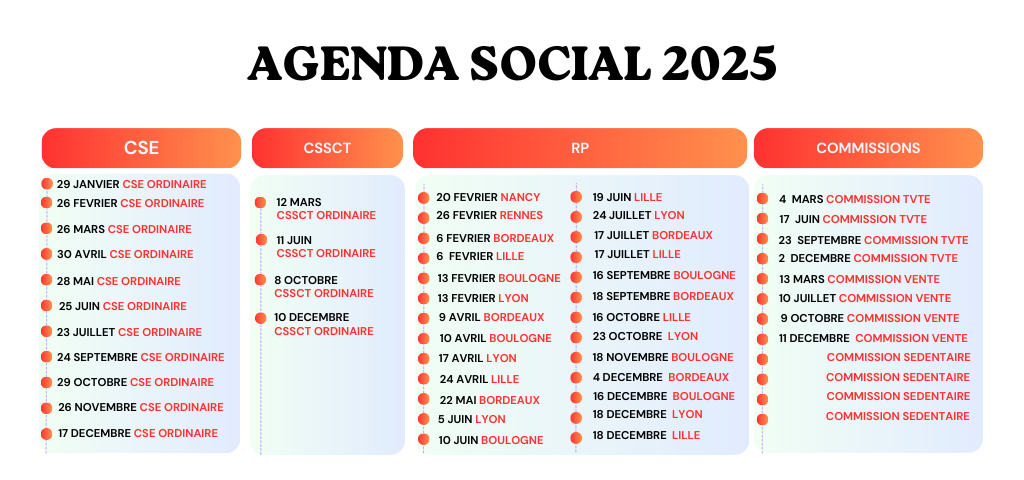 AGENDA SOCIAL 2025

CSE

29 JANVIER CSE ORDINAIRE
26 FEVRIER CSE ORDINAIRE
26 MARS CSE ORDINAIRE
30 AVRIL CSE ORDINAIRE
28 MAI CSE ORDINAIRE
25 JUIN CSE ORDINAIRE
23 JUILLET CSE ORDINAIRE
24 SEPTEMBRE CSE ORDINAIRE
29 OCTOBRE CSE ORDINAIRE
26 NOVEMBRE CSE ORDINAIRE
17 DECEMBRE CSE ORDINAIRE

CSSCT

12 MARS CSSCT ORDINAIRE
11 JUIN CSSCT ORDINAIRE
8 OCTOBRE CSSCT ORDINAIRE
10 DECEMBRE CSSCT ORDINAIRE

RP

20 FEVRIER NANCY
26 FEVRIER RENNES
6 FEVRIER BORDEAUX
6 FEVRIER LILLE
13 FEVRIER BOULOGNE
13 FEVRIER LYON
9 AVRIL BORDEAUX
10 AVRIL BOULOGNE
17 AVRIL LYON
24 AVRIL LILLE
22 MAI BORDEAUX
5 JUIN LYON
10 JUIN BOULOGNE

19 JUIN LILLE
24 JUILLET LYON
17 JUILLET BORDEAUX
17 JUILLET LILLE
16 SEPTEMBRE BOULOGNE
18 SEPTEMBRE BORDEAUX
16 OCTOBRE LILLE
23 OCTOBRE LYON
18 NOVEMBRE BOULOGNE
4 DECEMBRE BORDEAUX
16 DECEMBRE BOULOGNE
18 DECEMBRE LYON
18 DECEMBRE LILLE

COMMISSIONS

4 MARS COMMISSION TVTE
17 JUIN COMMISSION TVTE
23 SEPTEMBRE COMMISSION TVTE
2 DECEMBRE COMMISSION TVTE
13 MARS COMMISSION VENTE
10 JUILLET COMMISSION VENTE
9 OCTOBRE COMMISSION VENTE
11 DECEMBRE COMMISSION VENTE
COMMISSION SEDENTAIRE
COMMISSION SEDENTAIRE
COMMISSION SEDENTAIRE
COMMISSION SEDENTAIRE